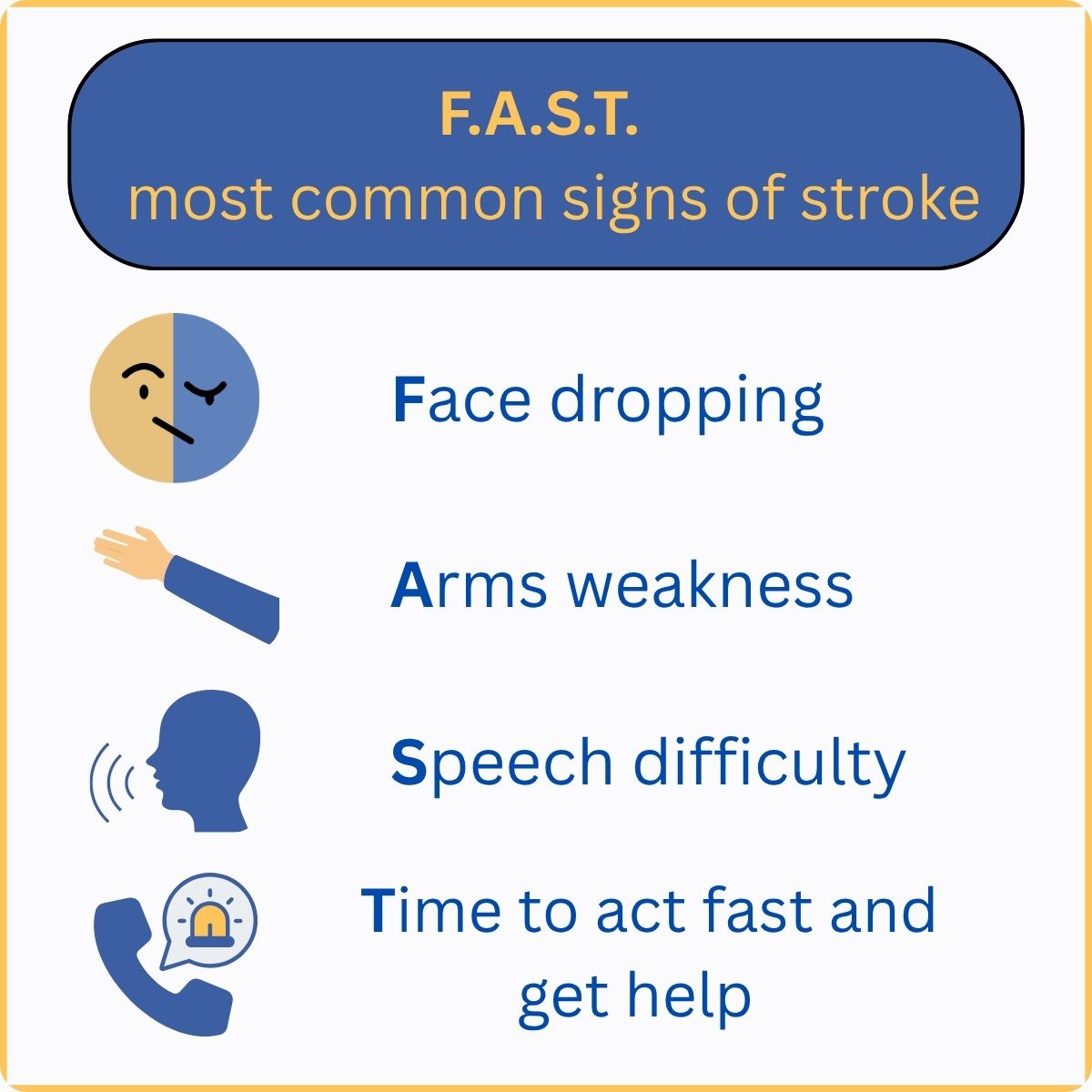 F.A.S.T.
most common signs of stroke

Face dropping

Arms weakness

Speech difficulty

Time to act fast and get help